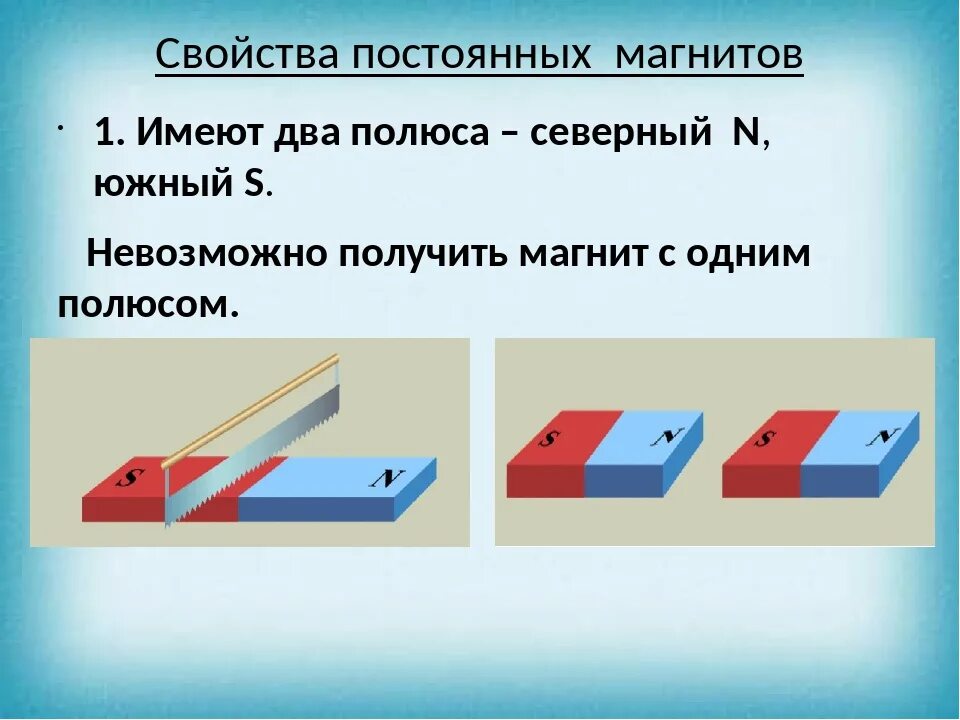 Свойства постоянных магнитов

· 1. Имеют два полюса – северный N, южный S.

Невозможно получить магнит с одним полюсом.

S N

S N S N